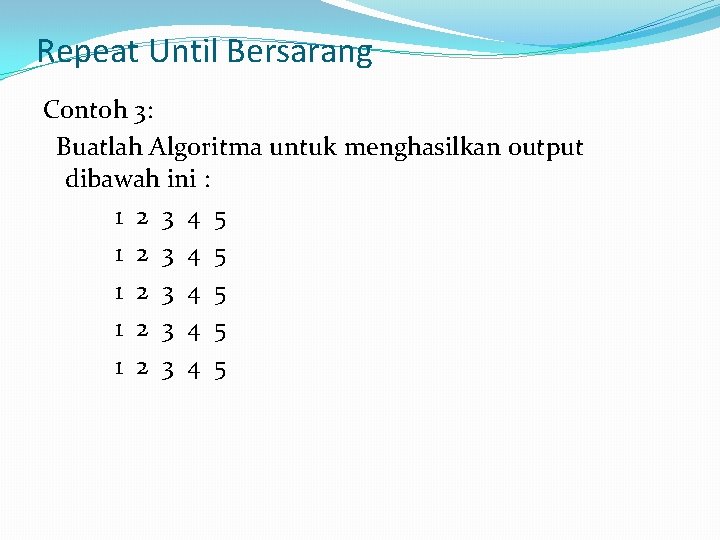 Repeat Until Bersarang

Contoh 3:

Buatlah Algoritma untuk menghasilkan output dibawah ini :

1 2 3 4 5
1 2 3 4 5
1 2 3 4 5
1 2 3 4 5
1 2 3 4 5